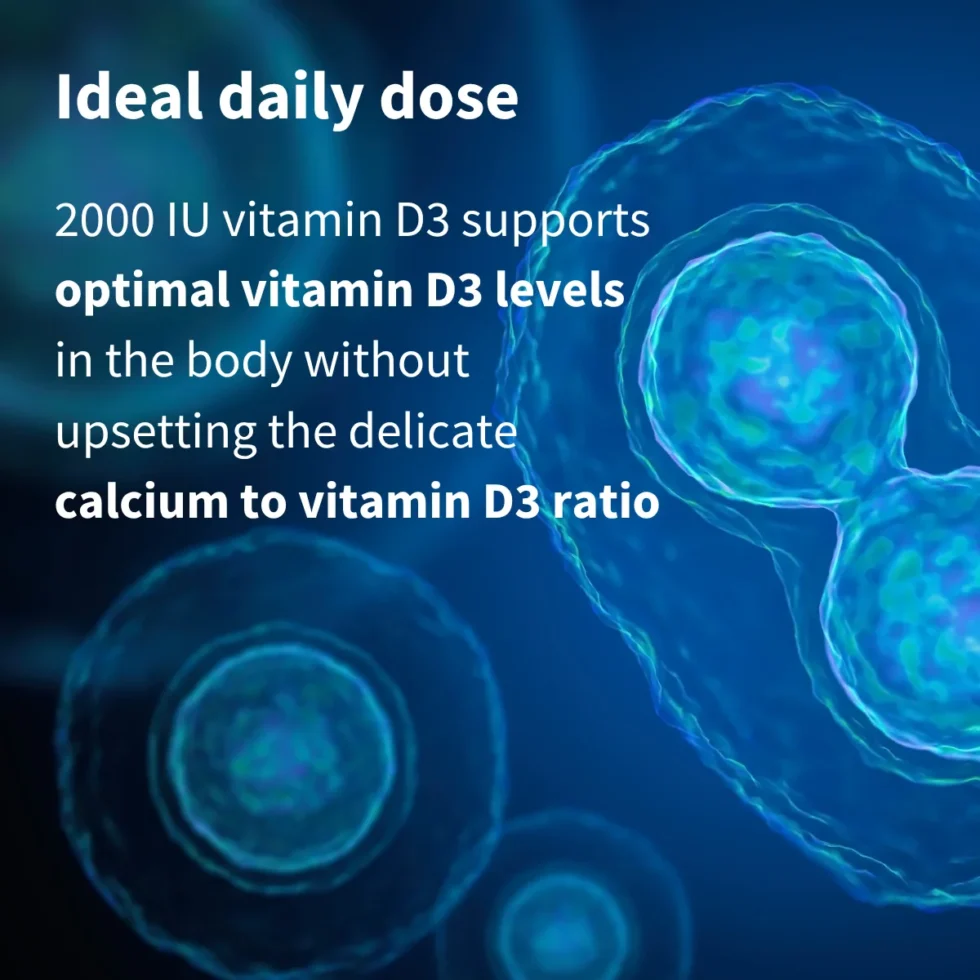 Ideal daily dose

2000 IU vitamin D3 supports optimal vitamin D3 levels in the body without upsetting the delicate calcium to vitamin D3 ratio